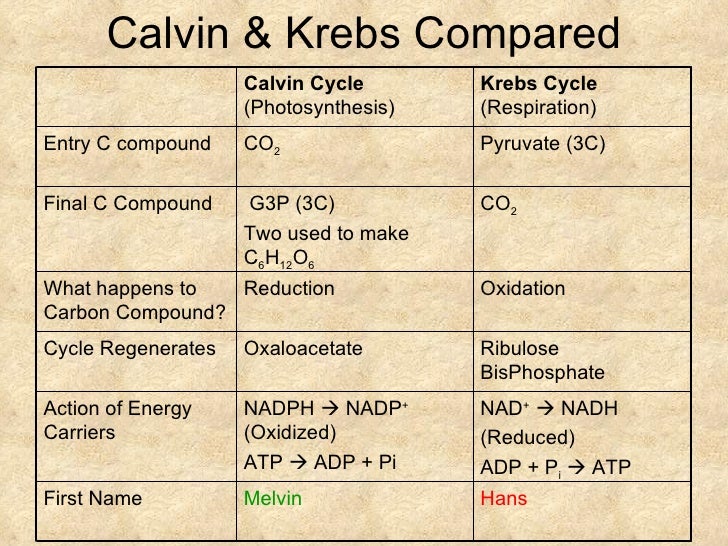 Calvin & Krebs Compared

| | **Calvin Cycle** (Photosynthesis) | **Krebs Cycle** (Respiration) |
|---|---|---|
| Entry C compound | $CO_2$ | Pyruvate (3C) |
| Final C Compound | G3P (3C) Two used to make $C_6H_{12}O_6$ | $CO_2$ |
| What happens to Carbon Compound? | Reduction | Oxidation |
| Cycle Regenerates | Oxaloacetate | Ribulose BisPhosphate |
| Action of Energy Carriers | NADPH → $NADP^+$ (Oxidized) ATP → ADP + Pi | $NAD^+$ → NADH (Reduced) ADP + $P_i$ → ATP |
| First Name | Melvin | Hans |